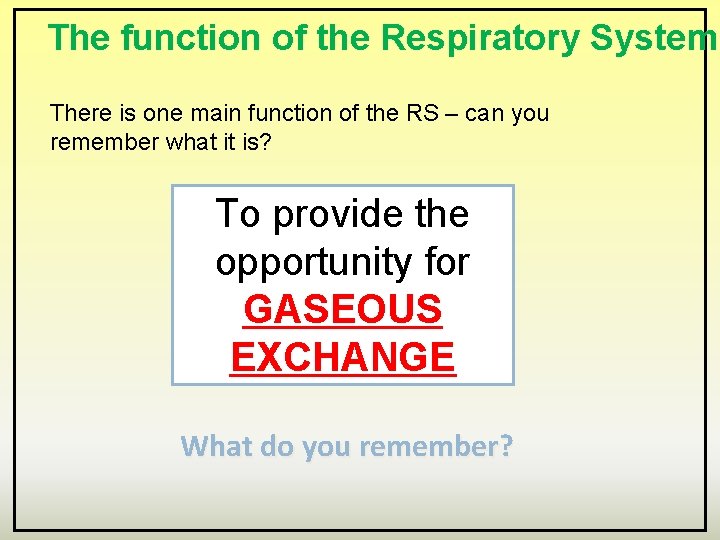 The function of the Respiratory System

There is one main function of the RS – can you remember what it is?

To provide the opportunity for GASEOUS EXCHANGE

What do you remember?